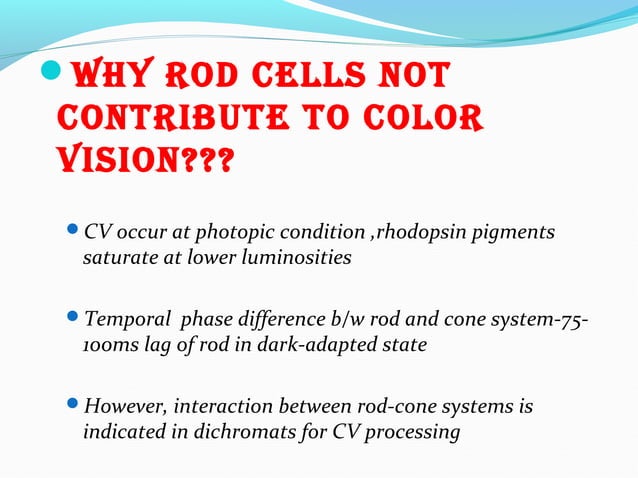 WHY ROD CELLS NOT CONTRIBUTE TO COLOR VISION???

CV occur at photopic condition ,rhodopsin pigments saturate at lower luminosities

Temporal phase difference b/w rod and cone system-75-100ms lag of rod in dark-adapted state

However, interaction between rod-cone systems is indicated in dichromats for CV processing